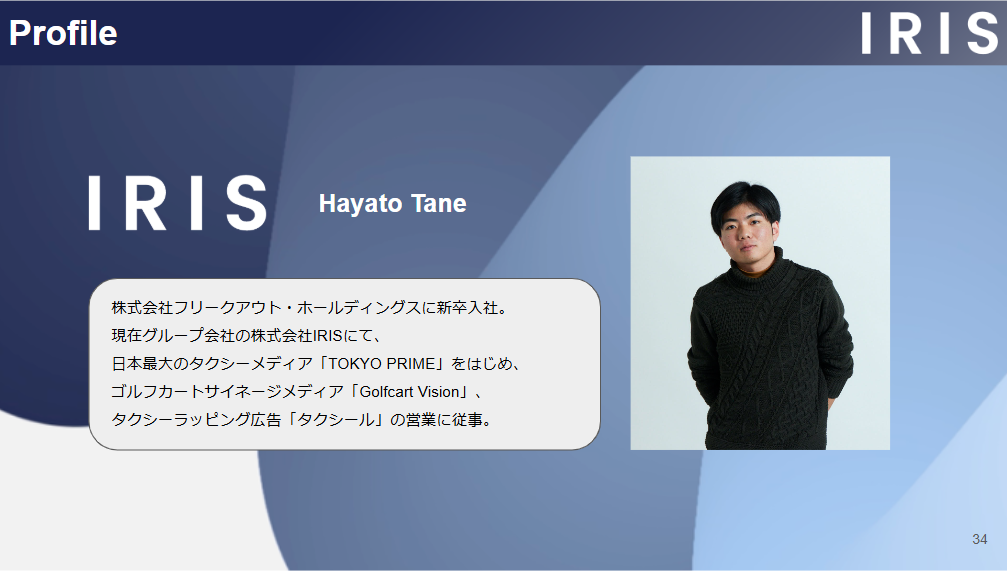 Profile

IRIS

IRIS

Hayato Tane

株式会社フリークアウト・ホールディングスに新卒入社。
現在グループ会社の株式会社IRISにて、
日本最大のタクシーメディア「TOKYO PRIME」をはじめ、
ゴルフカートサイネージメディア「Golfcart Vision」、
タクシーラッピング広告「タクシール」の営業に従事。

34